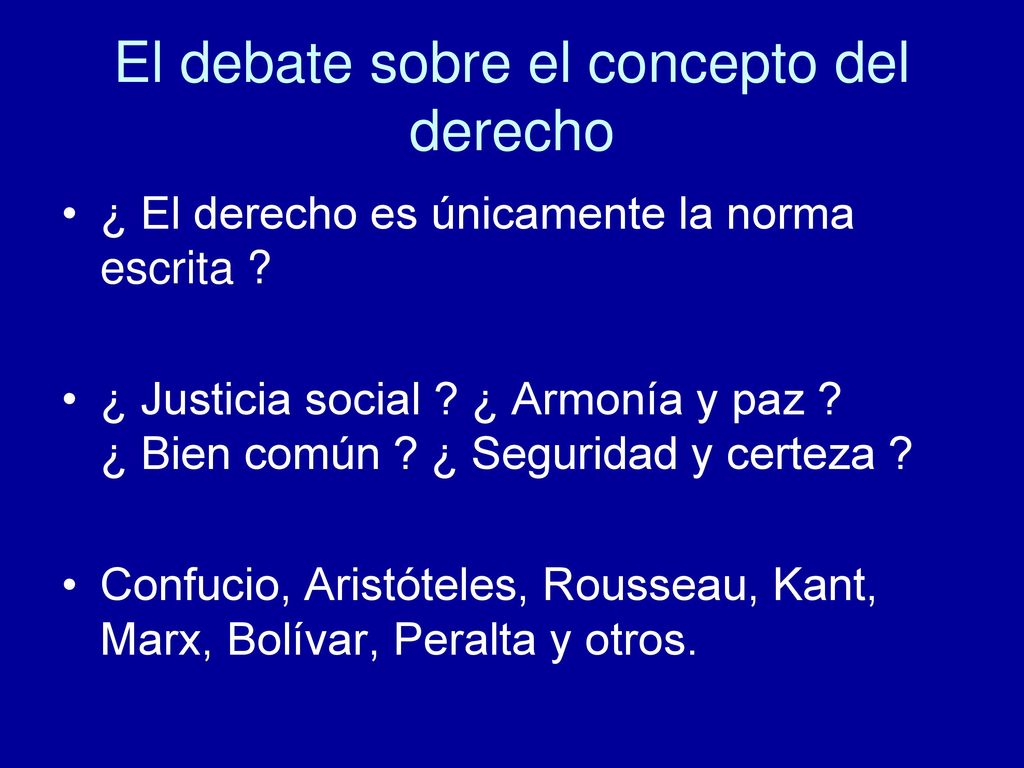 El debate sobre el concepto del derecho

• ¿ El derecho es únicamente la norma escrita ?

• ¿ Justicia social ? ¿ Armonía y paz ? ¿ Bien común ? ¿ Seguridad y certeza ?

• Confucio, Aristóteles, Rousseau, Kant, Marx, Bolívar, Peralta y otros.